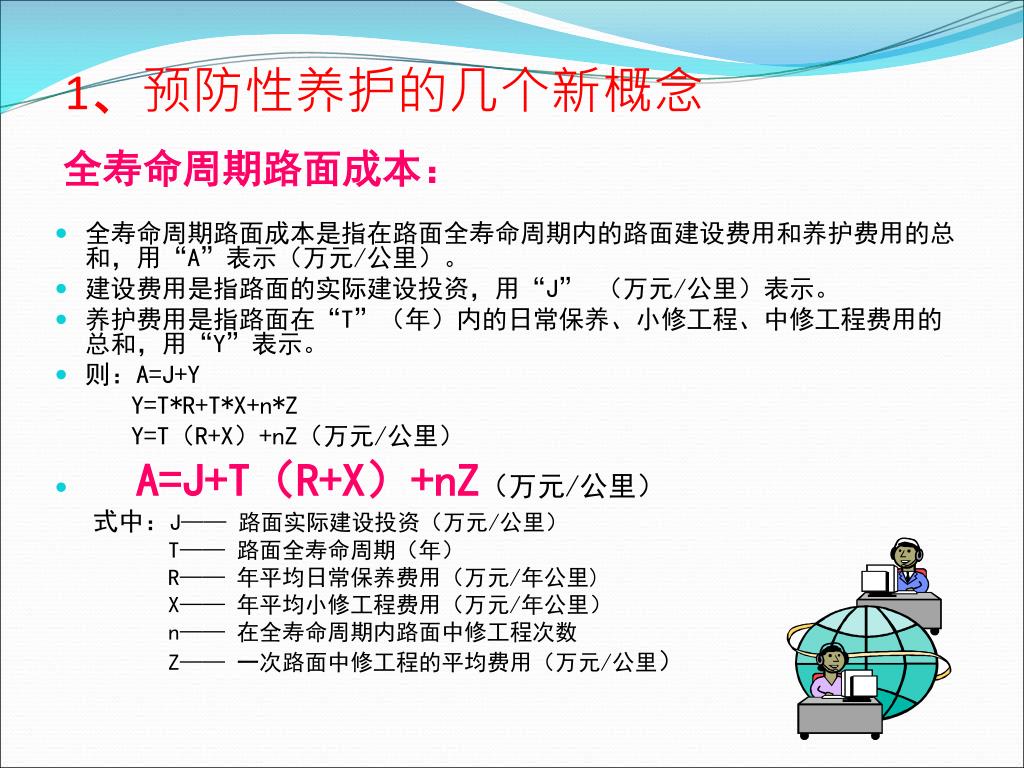 1、预防性养护的几个新概念

全寿命周期路面成本：

- 全寿命周期路面成本是指在路面全寿命周期内的路面建设费用和养护费用的总和，用“A”表示（万元/公里）。
- 建设费用是指路面的实际建设投资，用“J” （万元/公里）表示。
- 养护费用是指路面在“T”（年）内的日常保养、小修工程、中修工程费用的总和，用“Y”表示。
- 则：A=J+Y

Y=T*R+T*X+n*Z

Y=T（R+X）+nZ（万元/公里）

- A=J+T（R+X）+nZ（万元/公里）

式中：J—— 路面实际建设投资（万元/公里）

T—— 路面全寿命周期（年）

R—— 年平均日常保养费用（万元/年公里）

X—— 年平均小修工程费用（万元/年公里）

n—— 在全寿命周期内路面中修工程次数

Z—— 一次路面中修工程的平均费用（万元/公里）